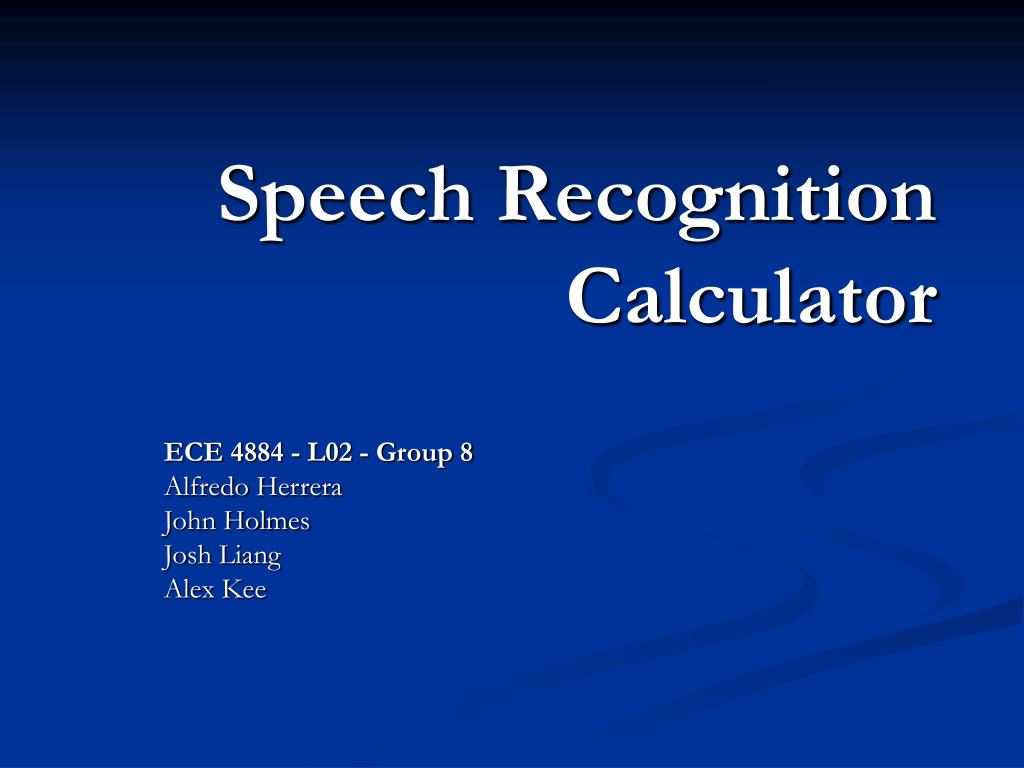 Speech Recognition Calculator

ECE 4884 - L02 - Group 8
Alfredo Herrera
John Holmes
Josh Liang
Alex Kee